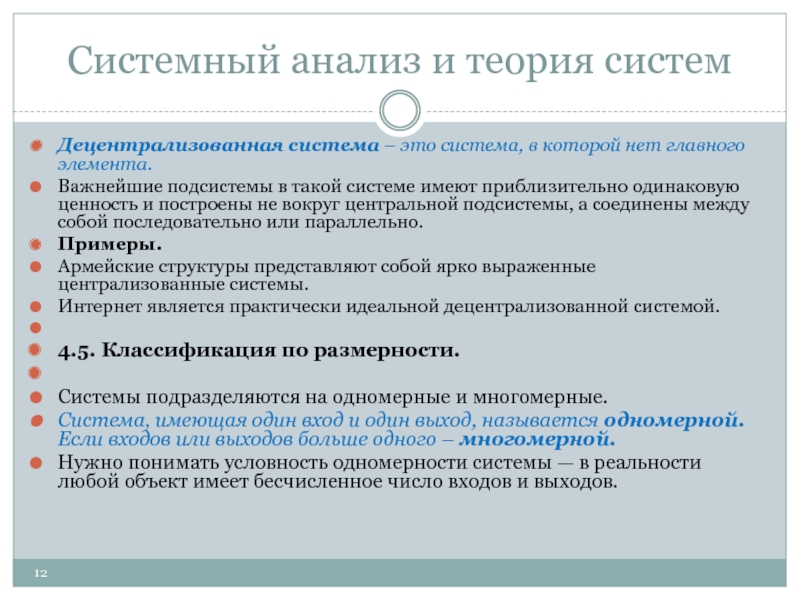 Системный анализ и теория систем

Децентрализованная система – это система, в которой нет главного элемента.

Важнейшие подсистемы в такой системе имеют приблизительно одинаковую ценность и построены не вокруг центральной подсистемы, а соединены между собой последовательно или параллельно.

Примеры.

Армейские структуры представляют собой ярко выраженные централизованные системы.

Интернет является практически идеальной децентрализованной системой.

4.5. Классификация по размерности.

Системы подразделяются на одномерные и многомерные.

Система, имеющая один вход и один выход, называется одномерной. Если входов или выходов больше одного – многомерной.

Нужно понимать условность одномерности системы — в реальности любой объект имеет бесчисленное число входов и выходов.

12